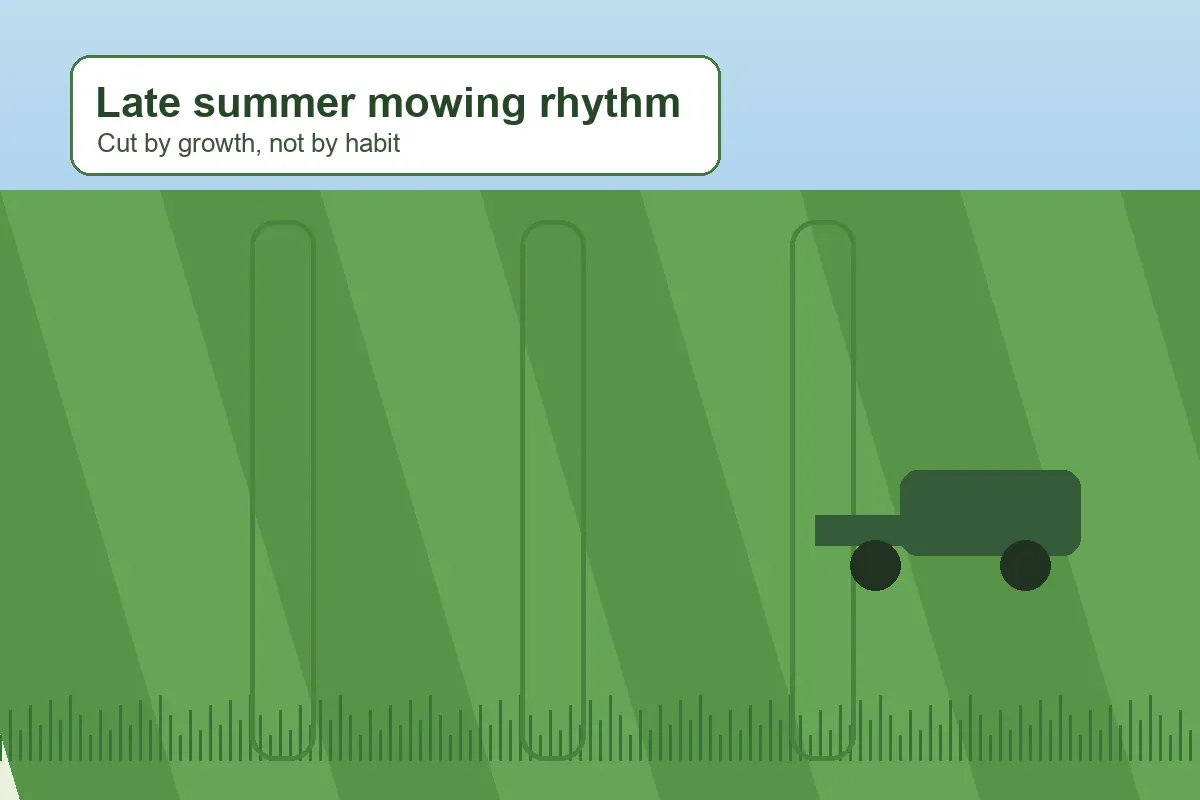 Late summer mowing rhythm
Cut by growth, not by habit